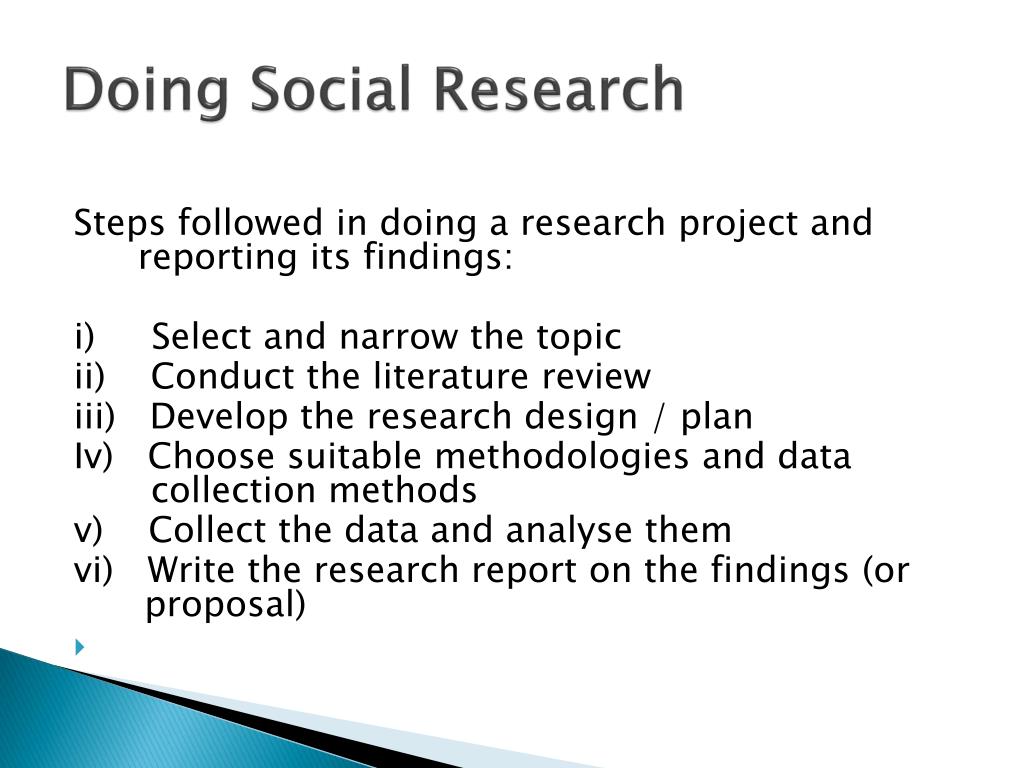 Doing Social Research

Steps followed in doing a research project and reporting its findings:

i) Select and narrow the topic
ii) Conduct the literature review
iii) Develop the research design / plan
Iv) Choose suitable methodologies and data collection methods
v) Collect the data and analyse them
vi) Write the research report on the findings (or proposal)